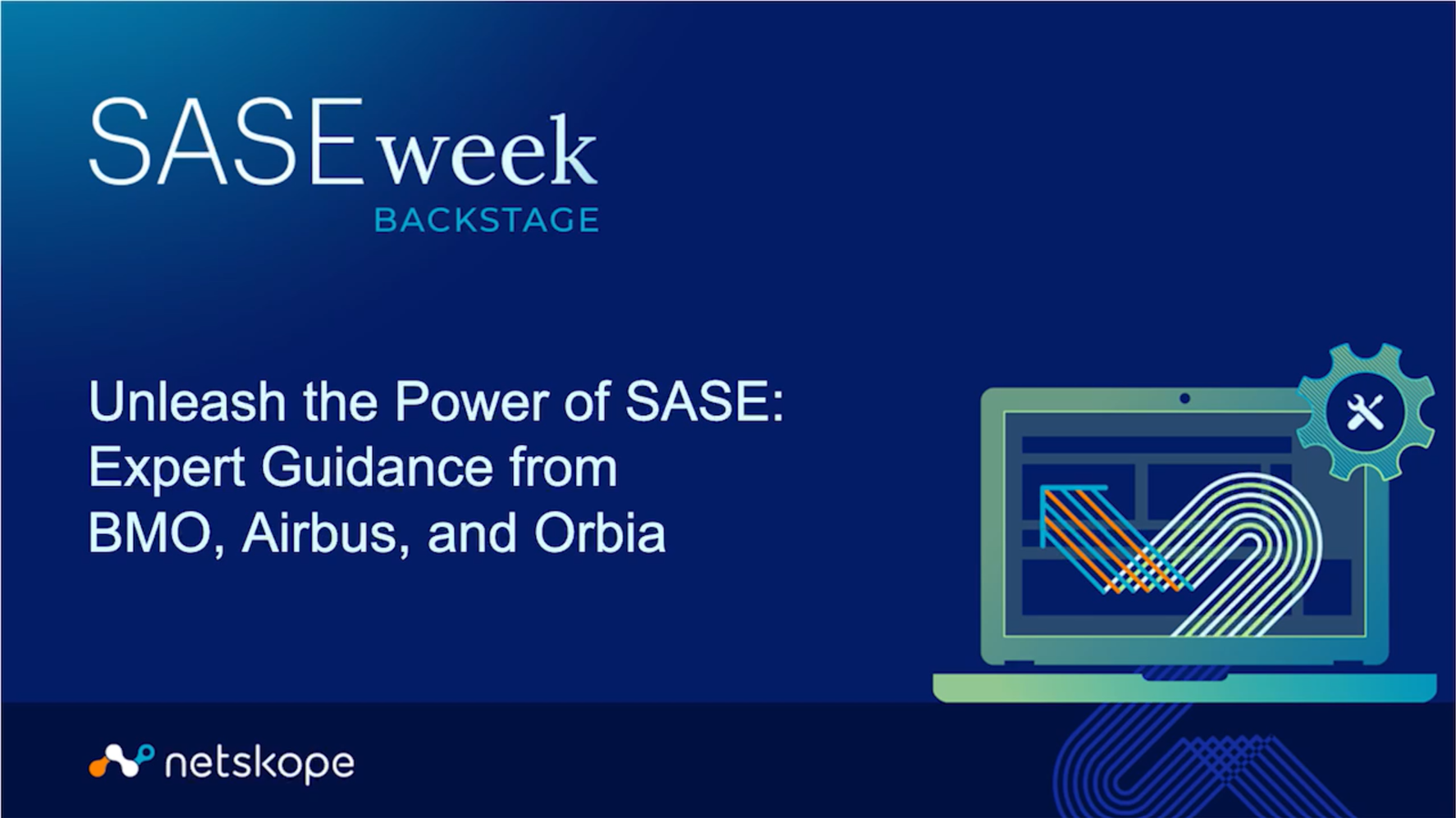 SASE week
BACKSTAGE

Unleash the Power of SASE: Expert Guidance from BMO, Airbus, and Orbia

netskope